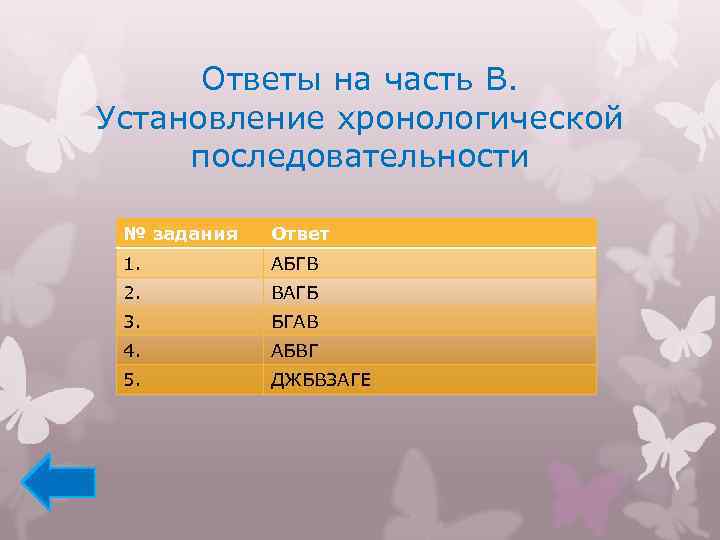 Ответы на часть В. Установление хронологической последовательности

| № задания | Ответ |
|---|---|
| 1. | АБГВ |
| 2. | ВАГБ |
| 3. | БГАВ |
| 4. | АБВГ |
| 5. | ДЖБВЗАГЕ |